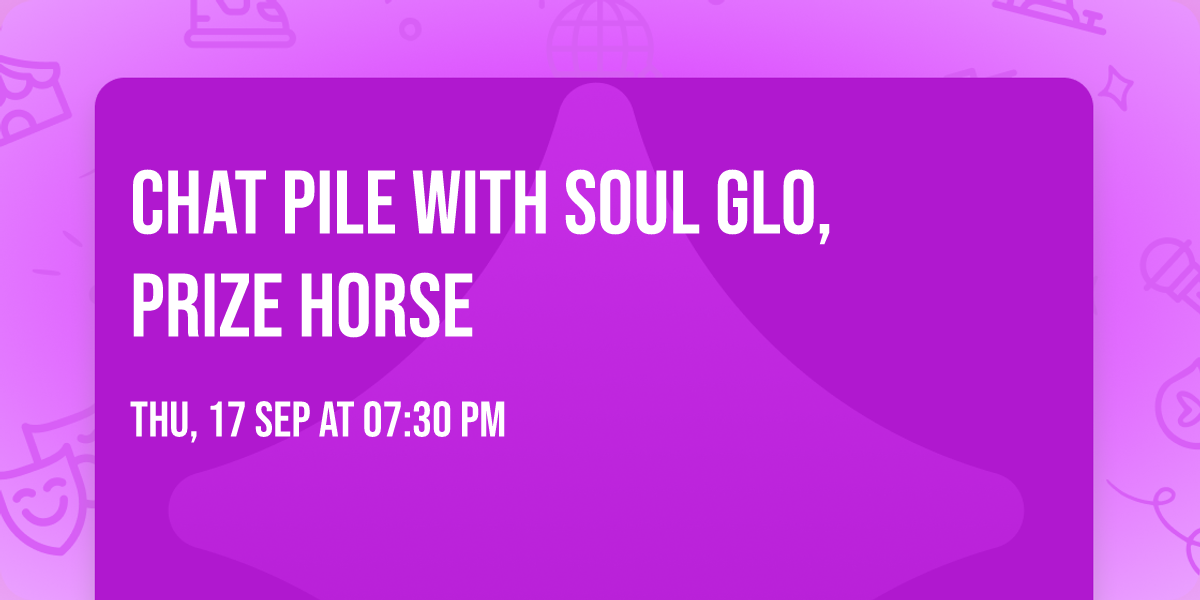 CHAT PILE WITH SOUL GLO, PRIZE HORSE

THU, 17 SEP AT 07:30 PM